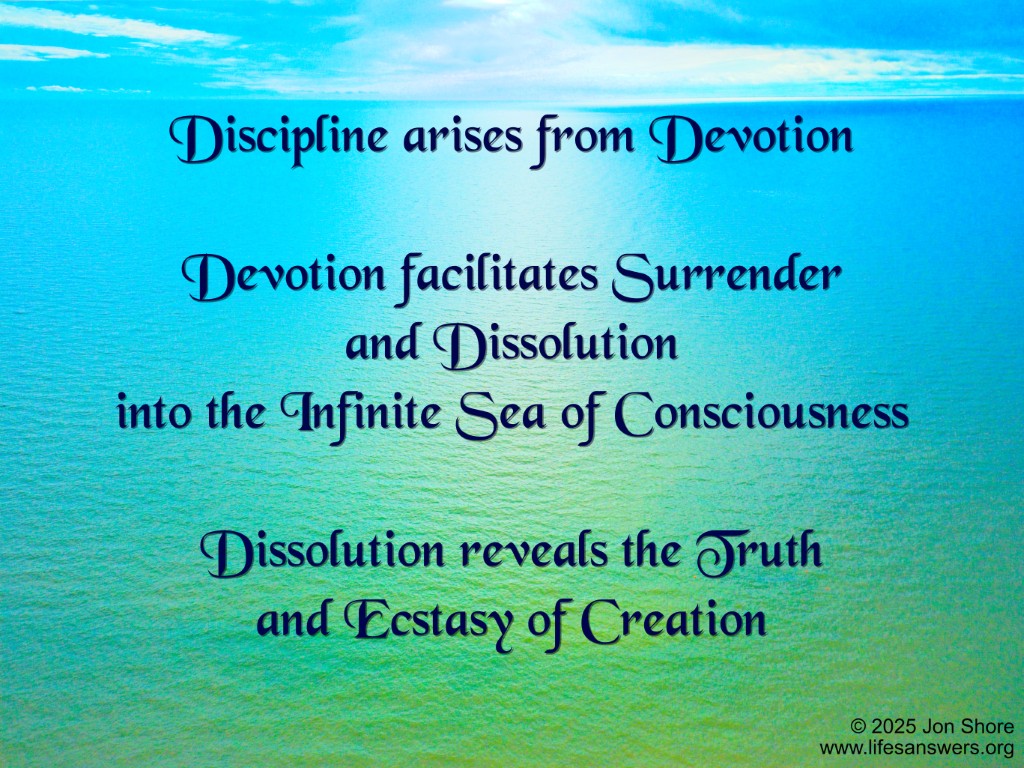 Discipline arises from Devotion

Devotion facilitates Surrender and Dissolution into the Infinite Sea of Consciousness

Dissolution reveals the Truth and Ecstasy of Creation

© 2025 Jon Shore
www.lifesanswers.org